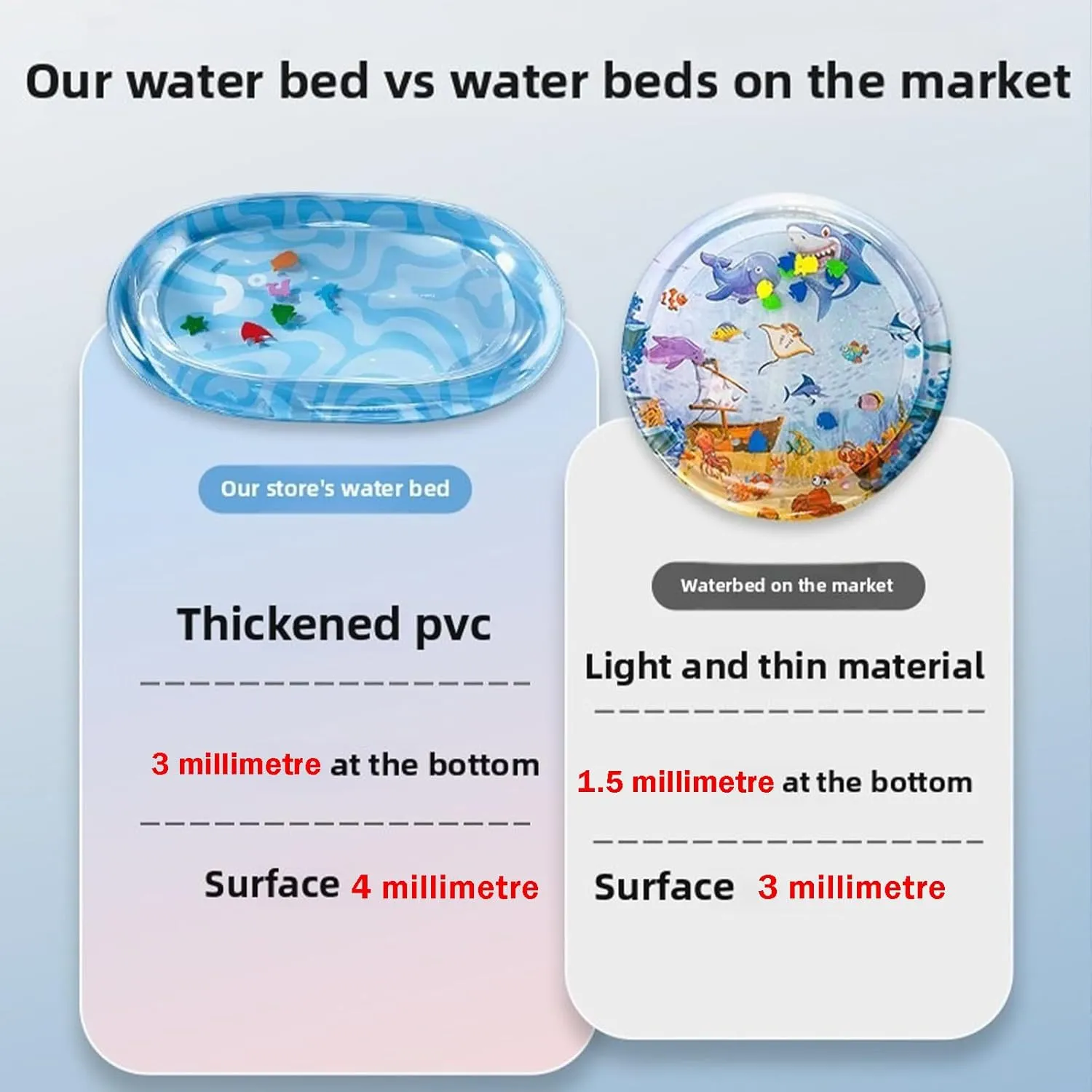 Our water bed vs water beds on the market

Our store's water bed

Thickened pvc

3 millimetre at the bottom

Surface 4 millimetre

Waterbed on the market

Light and thin material

1.5 millimetre at the bottom

Surface 3 millimetre